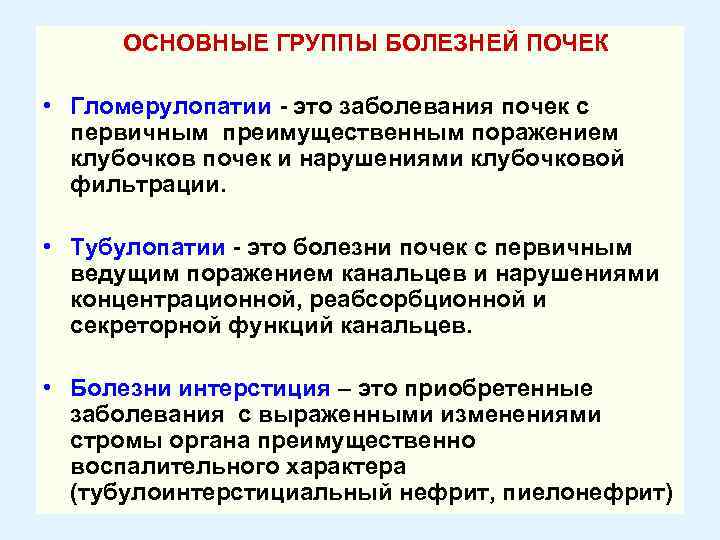 ОСНОВНЫЕ ГРУППЫ БОЛЕЗНЕЙ ПОЧЕК

• Гломерулопатии - это заболевания почек с первичным преимущественным поражением клубочков почек и нарушениями клубочковой фильтрации.

• Тубулопатии - это болезни почек с первичным ведущим поражением канальцев и нарушениями концентрационной, реабсорбционной и секреторной функций канальцев.

• Болезни интерстиция – это приобретенные заболевания с выраженными изменениями стромы органа преимущественно воспалительного характера (тубулоинтерстициальный нефрит, пиелонефрит)